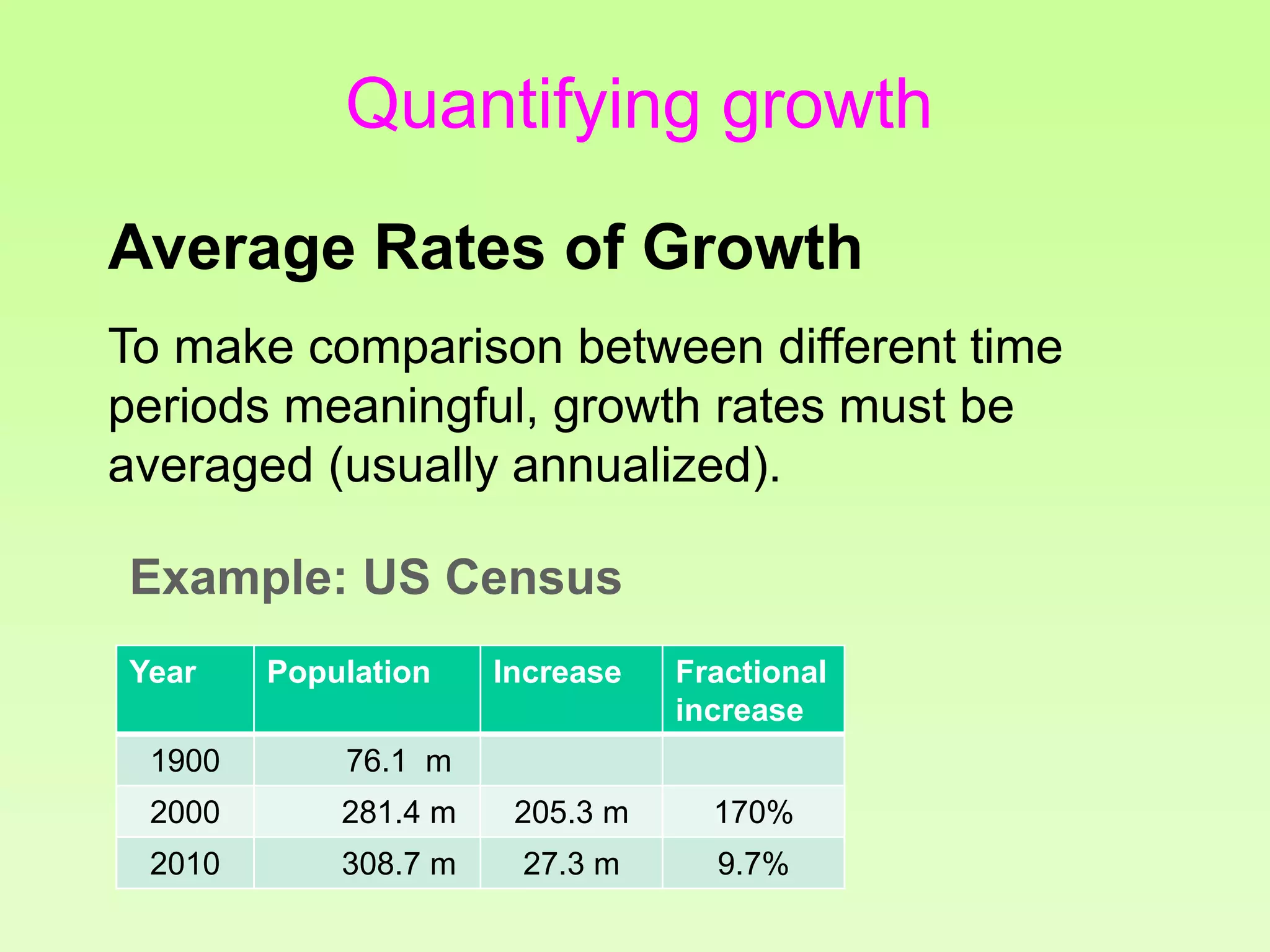 Quantifying growth

Average Rates of Growth

To make comparison between different time periods meaningful, growth rates must be averaged (usually annualized).

Example: US Census

| Year | Population | Increase | Fractional increase |
|---|---|---|---|
| 1900 | 76.1 m | | |
| 2000 | 281.4 m | 205.3 m | 170% |
| 2010 | 308.7 m | 27.3 m | 9.7% |